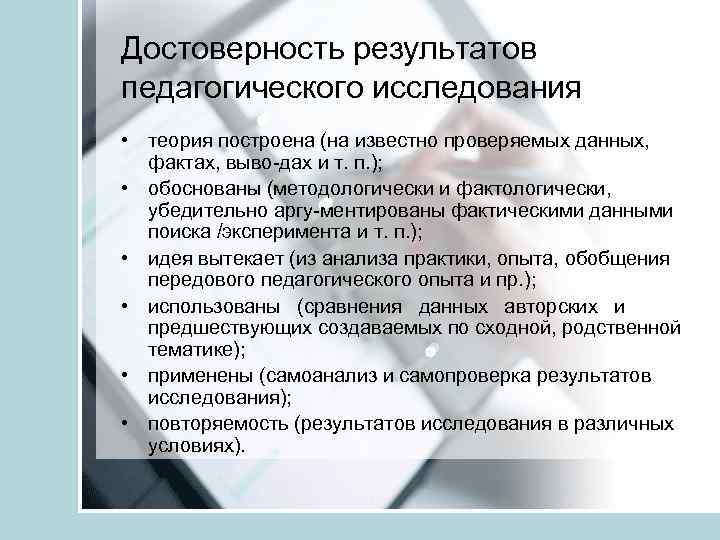 Достоверность результатов педагогического исследования

• теория построена (на известно проверяемых данных, фактах, выво-дах и т. п.);
• обоснованы (методологически и фактологически, убедительно аргу-ментированы фактическими данными поиска /эксперимента и т. п.);
• идея вытекает (из анализа практики, опыта, обобщения передового педагогического опыта и пр.);
• использованы (сравнения данных авторских и предшествующих создаваемых по сходной, родственной тематике);
• применены (самоанализ и самопроверка результатов исследования);
• повторяемость (результатов исследования в различных условиях).